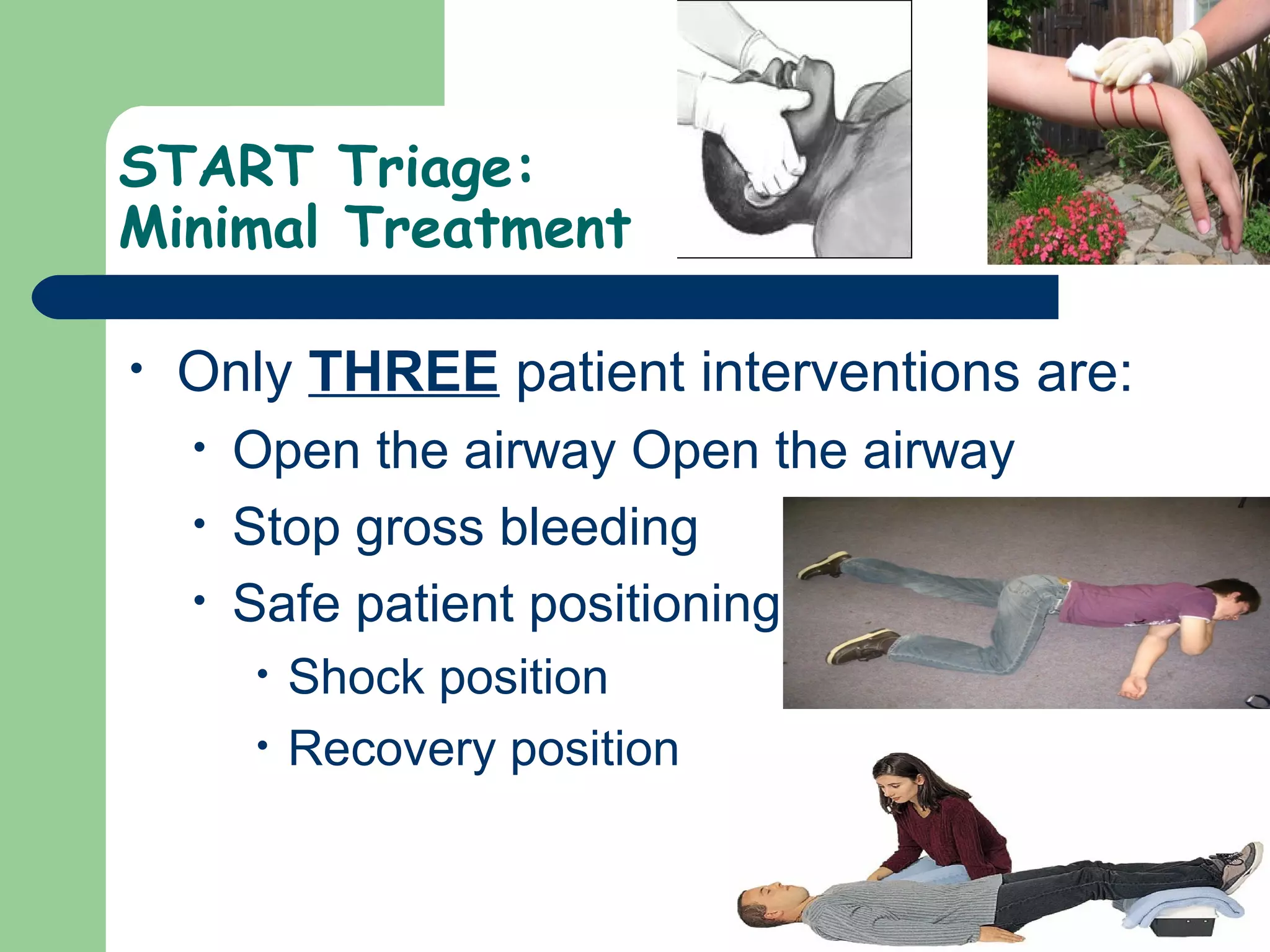 START Triage:
Minimal Treatment

• Only THREE patient interventions are:
• Open the airway Open the airway
• Stop gross bleeding
• Safe patient positioning
• Shock position
• Recovery position